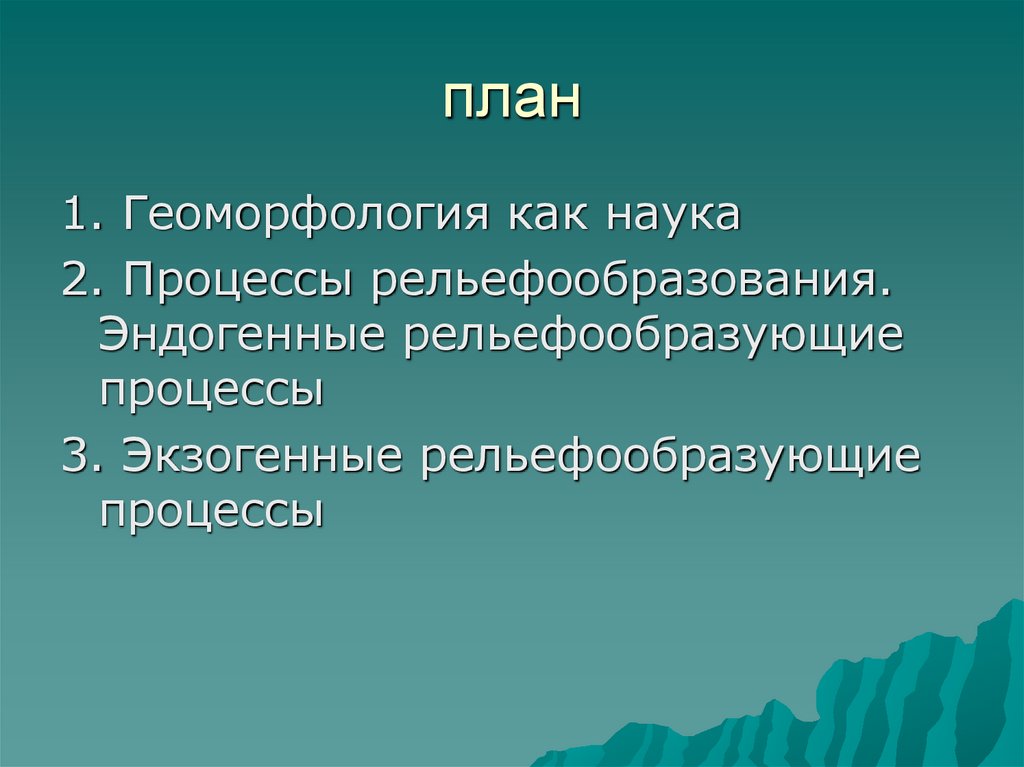 план

1. Геоморфология как наука

2. Процессы рельефообразования. Эндогенные рельефообразующие процессы

3. Экзогенные рельефообразующие процессы